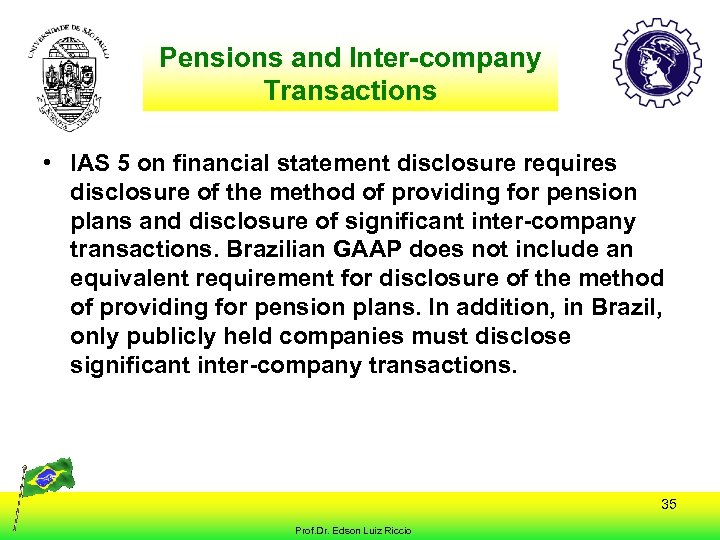 UNIVERSIDADE DE SÃO PAULO

Pensions and Inter-company Transactions

• IAS 5 on financial statement disclosure requires disclosure of the method of providing for pension plans and disclosure of significant inter-company transactions. Brazilian GAAP does not include an equivalent requirement for disclosure of the method of providing for pension plans. In addition, in Brazil, only publicly held companies must disclose significant inter-company transactions.

35

Prof.Dr. Edson Luiz Riccio